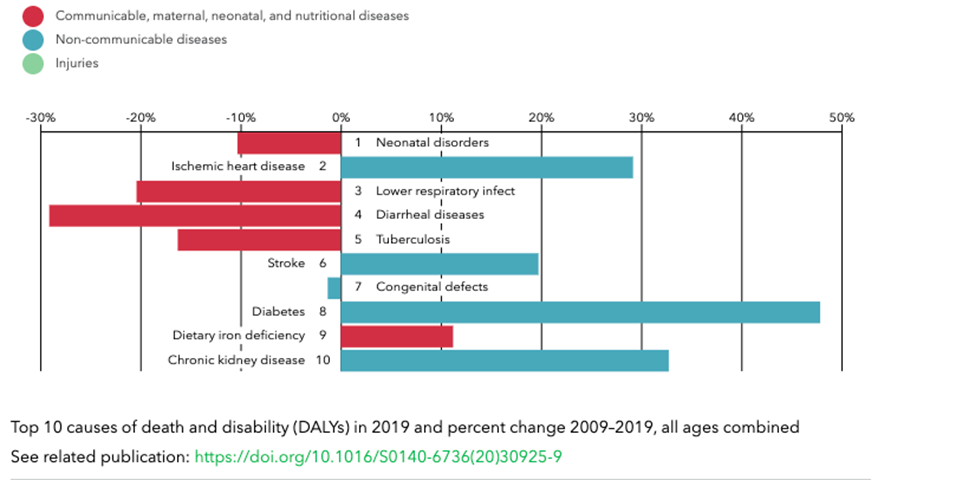 Communicable, maternal, neonatal, and nutritional diseases
Non-communicable diseases
Injuries

-30% -20% -10% 0% 10% 20% 30% 40% 50%

1 Neonatal disorders
Ischemic heart disease 2
3 Lower respiratory infect
4 Diarrheal diseases
5 Tuberculosis
Stroke 6
7 Congenital defects
Diabetes 8
Dietary iron deficiency 9
Chronic kidney disease 10

Top 10 causes of death and disability (DALYs) in 2019 and percent change 2009–2019, all ages combined
See related publication: https://doi.org/10.1016/S0140-6736(20)30925-9